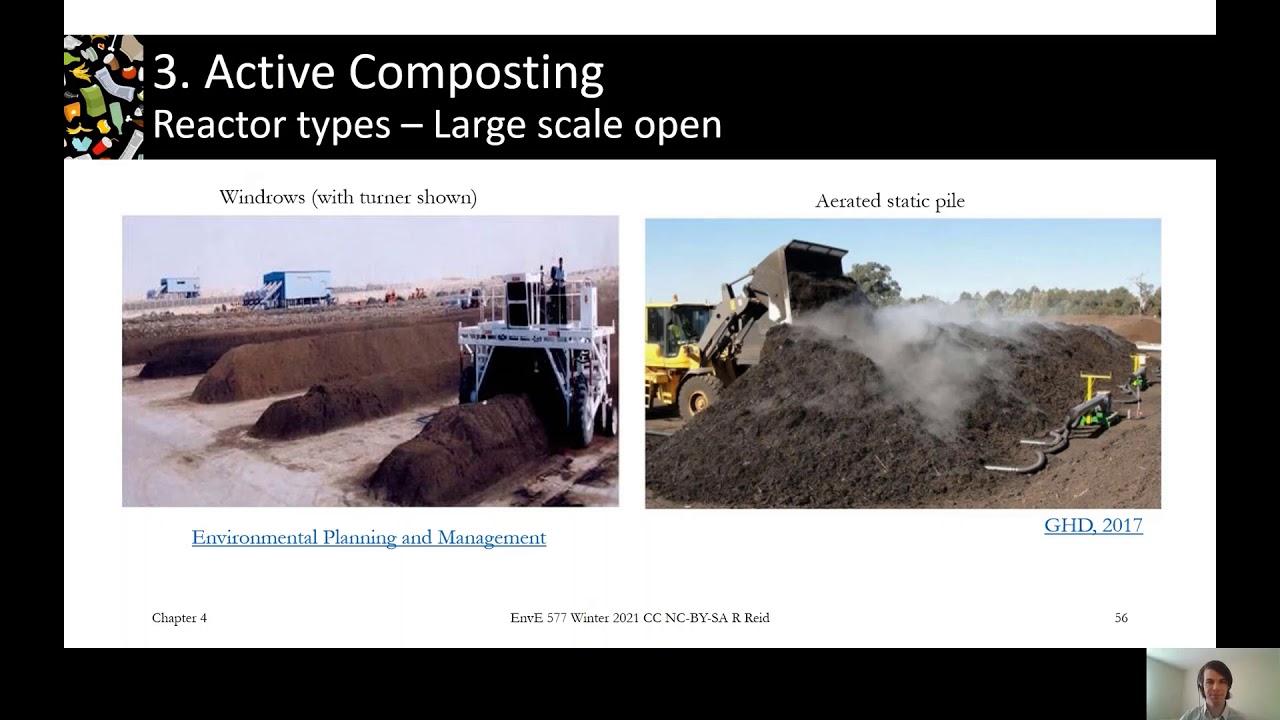 3. Active Composting
Reactor types – Large scale open

Windrows (with turner shown)

Environmental Planning and Management

Aerated static pile

GHD, 2017

Chapter 4

EnvE 577 Winter 2021 CC NC-BY-SA R Reid

56